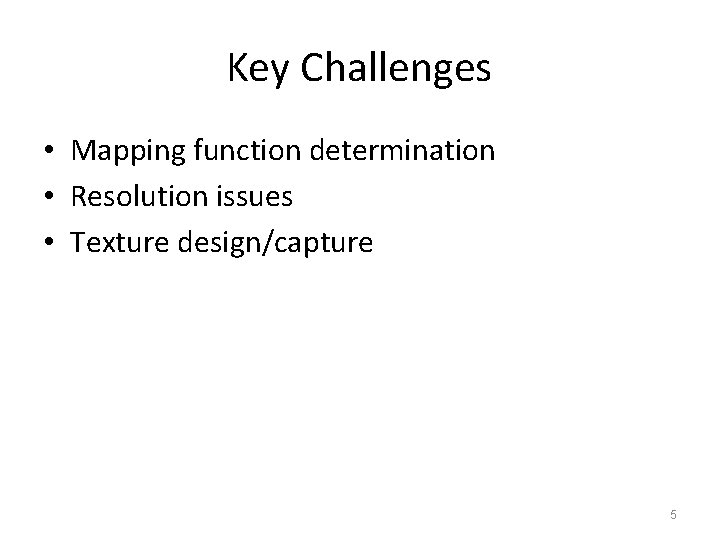 Key Challenges

• Mapping function determination
• Resolution issues
• Texture design/capture

5